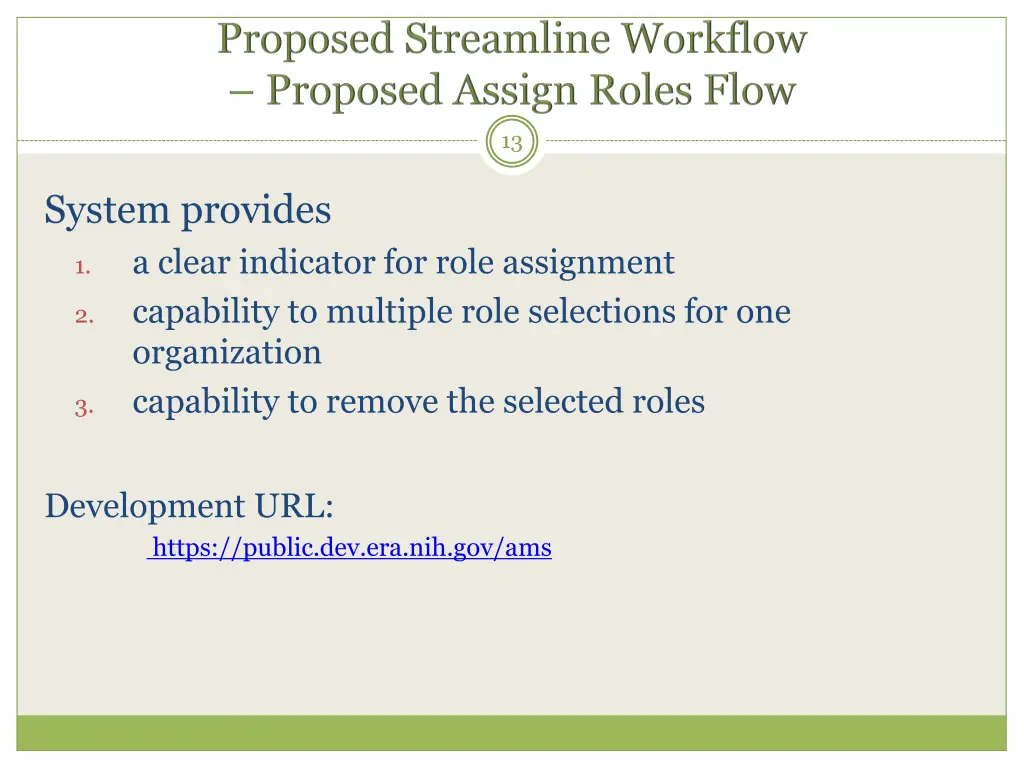 Proposed Streamline Workflow – Proposed Assign Roles Flow

13

System provides

1. a clear indicator for role assignment
2. capability to multiple role selections for one organization
3. capability to remove the selected roles

Development URL:

https://public.dev.era.nih.gov/ams